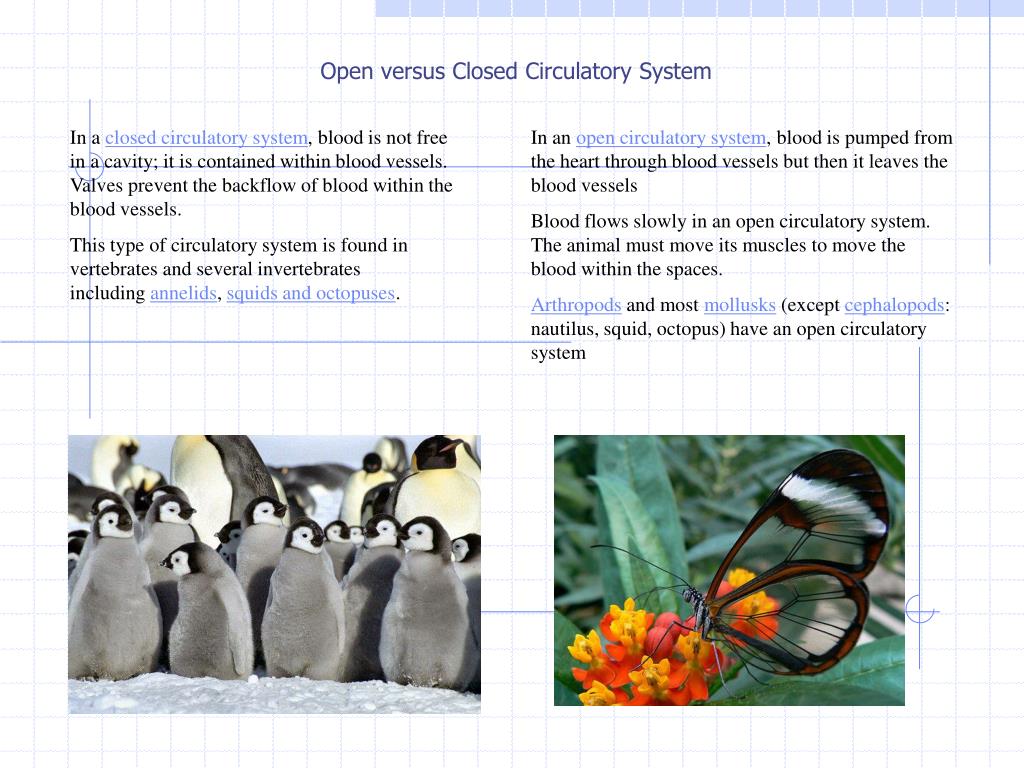 Open versus Closed Circulatory System

In a closed circulatory system, blood is not free in a cavity; it is contained within blood vessels. Valves prevent the backflow of blood within the blood vessels.

This type of circulatory system is found in vertebrates and several invertebrates including annelids, squids and octopuses.

In an open circulatory system, blood is pumped from the heart through blood vessels but then it leaves the blood vessels

Blood flows slowly in an open circulatory system. The animal must move its muscles to move the blood within the spaces.

Arthropods and most mollusks (except cephalopods: nautilus, squid, octopus) have an open circulatory system